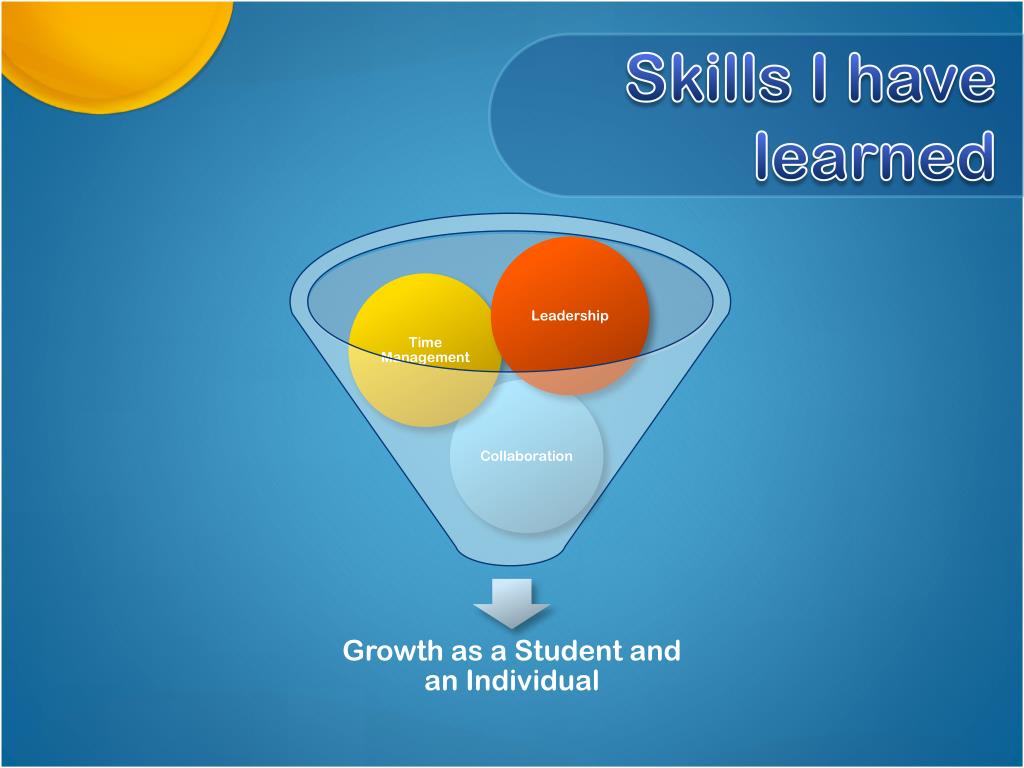 Skills I have learned

Time Management

Leadership

Collaboration

Growth as a Student and an Individual